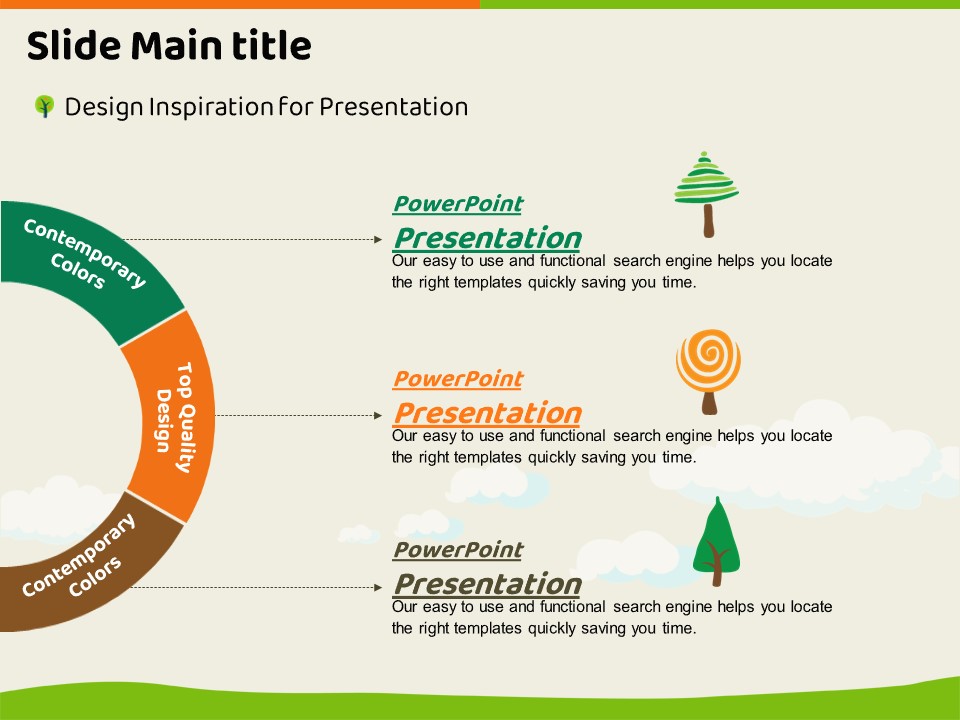 Slide Main title

Design Inspiration for Presentation

Contemporary Colors

Top Quality Design

Contemporary Colors

PowerPoint Presentation
Our easy to use and functional search engine helps you locate the right templates quickly saving you time.

PowerPoint Presentation
Our easy to use and functional search engine helps you locate the right templates quickly saving you time.

PowerPoint Presentation
Our easy to use and functional search engine helps you locate the right templates quickly saving you time.